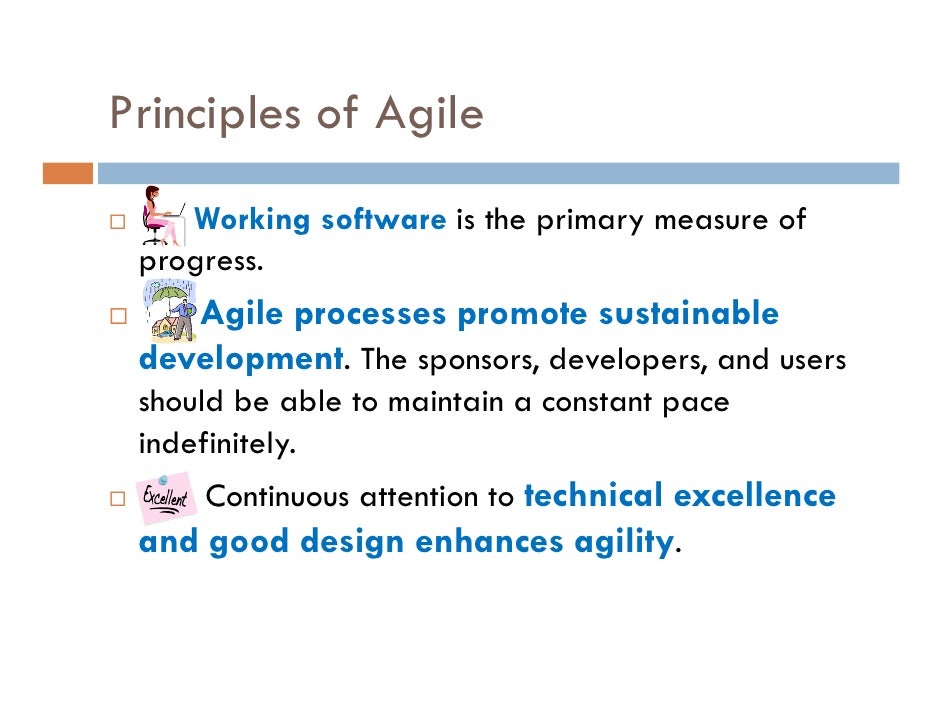 Principles of Agile

□ Working software is the primary measure of progress.

□ Agile processes promote sustainable development. The sponsors, developers, and users should be able to maintain a constant pace indefinitely.

□ Excellent Continuous attention to technical excellence and good design enhances agility.